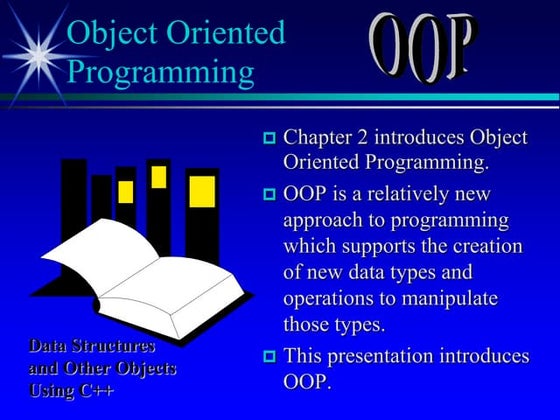 Object Oriented Programming

OOP

Chapter 2 introduces Object Oriented Programming.

OOP is a relatively new approach to programming which supports the creation of new data types and operations to manipulate those types.

This presentation introduces OOP.

Data Structures and Other Objects Using C++